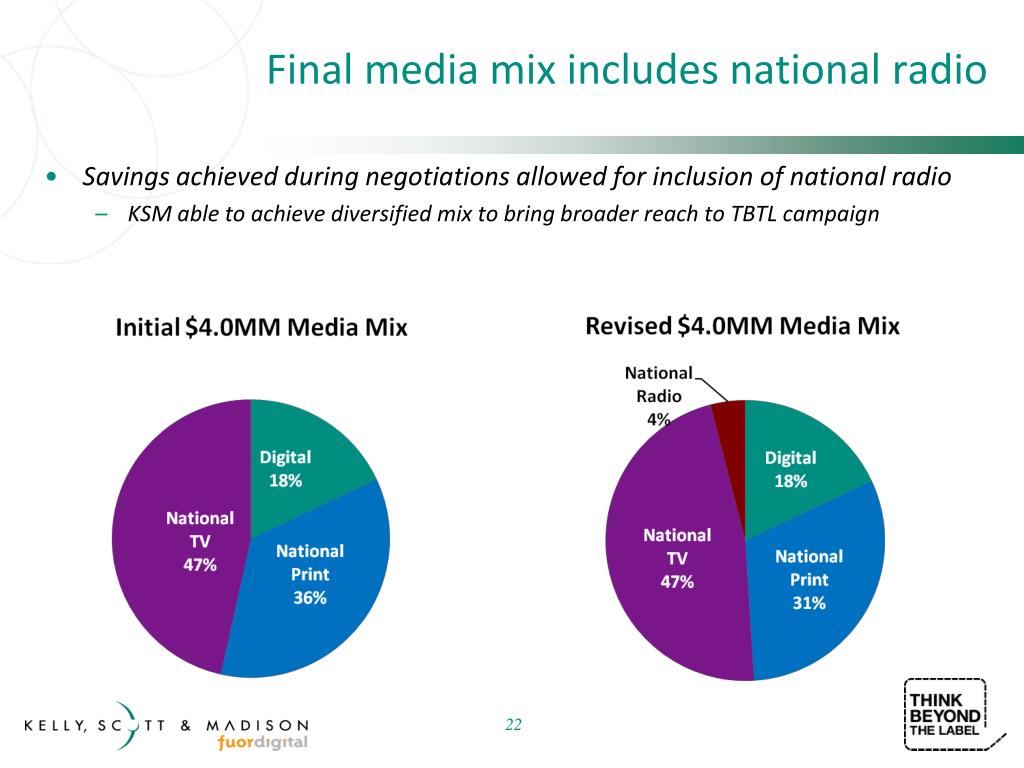 Final media mix includes national radio

• Savings achieved during negotiations allowed for inclusion of national radio
– KSM able to achieve diversified mix to bring broader reach to TBTL campaign

Initial $4.0MM Media Mix

Digital 18%
National Print 36%
National TV 47%

Revised $4.0MM Media Mix

National Radio 4%
Digital 18%
National Print 31%
National TV 47%

KELLY, SCOTT & MADISON
fuordigital

22

THINK BEYOND THE LABEL